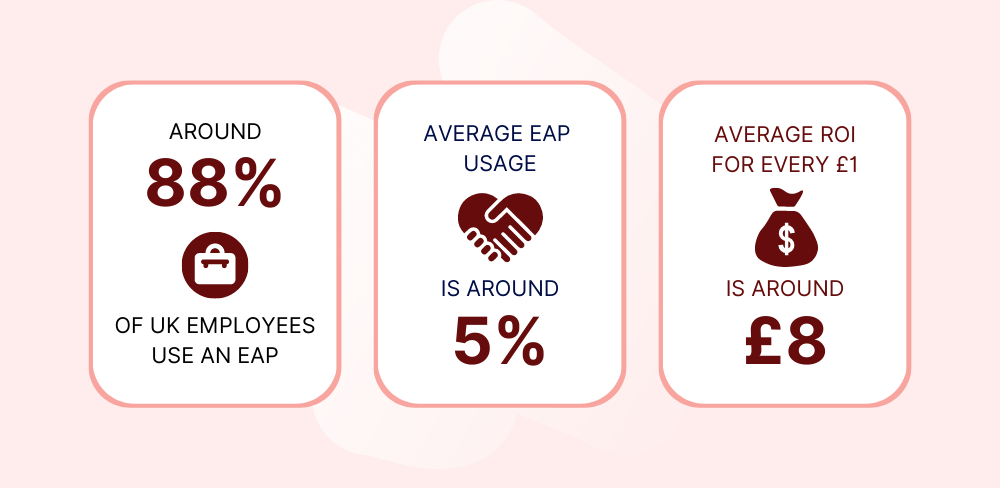 AROUND
88%
OF UK EMPLOYEES USE AN EAP

AVERAGE EAP USAGE
IS AROUND
5%

AVERAGE ROI FOR EVERY £1
$
IS AROUND
£8